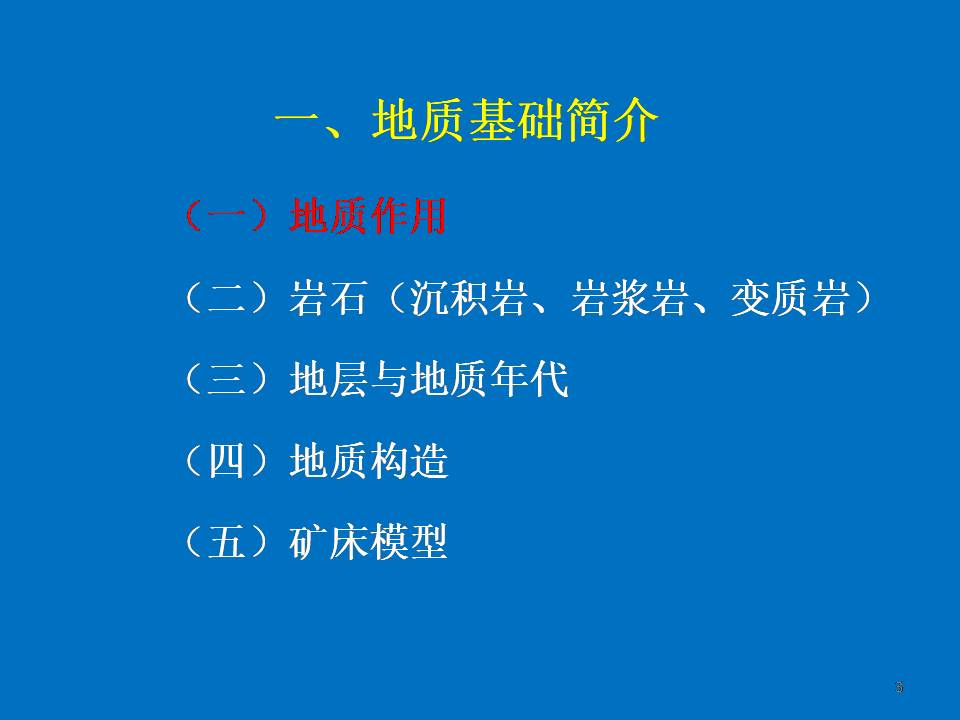 一、地质基础简介

（一）地质作用

（二）岩石（沉积岩、岩浆岩、变质岩）

（三）地层与地质年代

（四）地质构造

（五）矿床模型

3